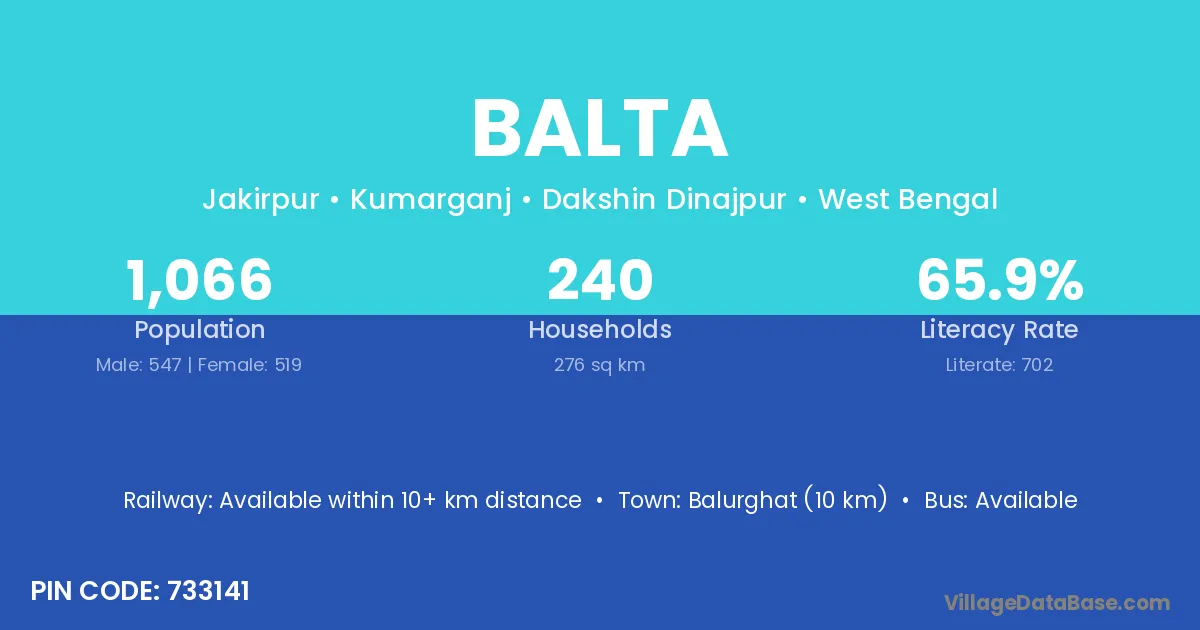 BALTA

Jakirpur • Kumarganj • Dakshin Dinajpur • West Bengal

1,066
Population
Male: 547 | Female: 519

240
Households
276 sq km

65.9%
Literacy Rate
Literate: 702

Railway: Available within 10+ km distance • Town: Balurghat (10 km) • Bus: Available

PIN CODE: 733141

VillageDataBase.com